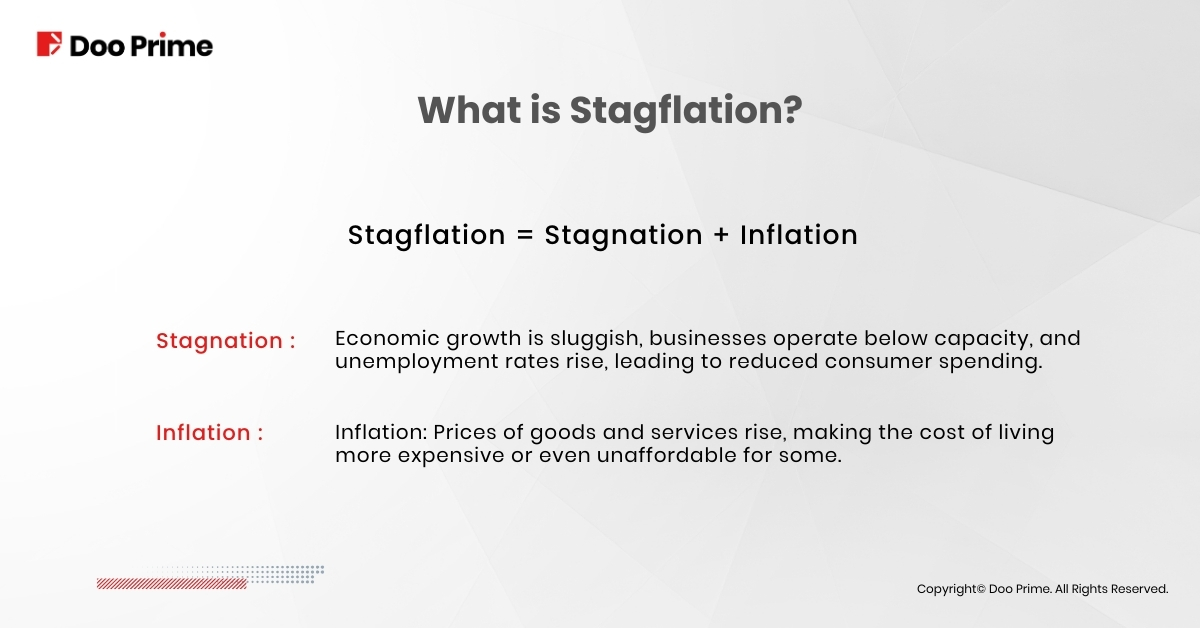 Doo Prime

What is Stagflation?

Stagflation = Stagnation + Inflation

Stagnation : Economic growth is sluggish, businesses operate below capacity, and unemployment rates rise, leading to reduced consumer spending.

Inflation : Inflation: Prices of goods and services rise, making the cost of living more expensive or even unaffordable for some.

Copyright© Doo Prime. All Rights Reserved.